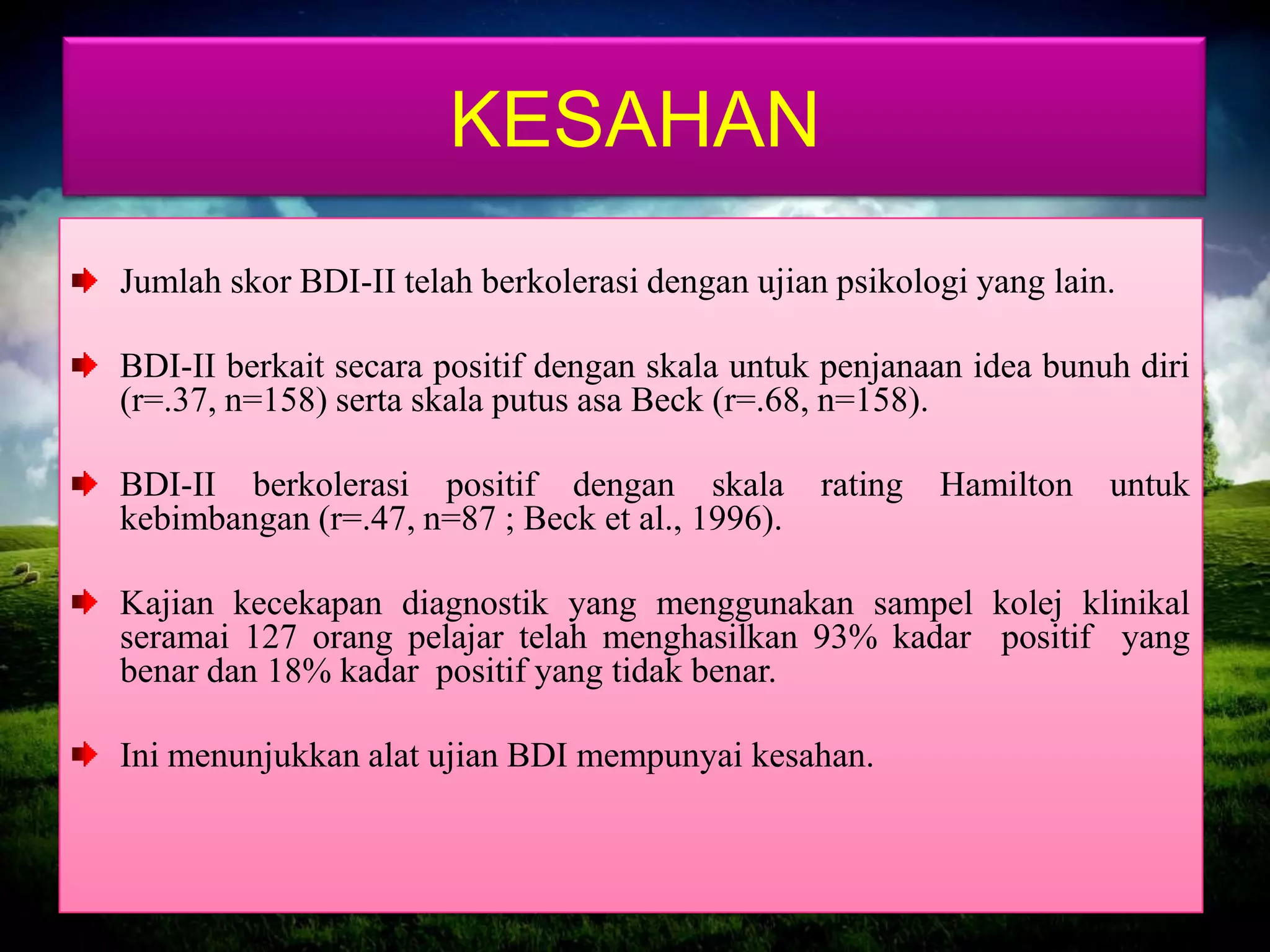 KESAHAN

Jumlah skor BDI-II telah berkolerasi dengan ujian psikologi yang lain.

BDI-II berkait secara positif dengan skala untuk penjanaan idea bunuh diri (r=.37, n=158) serta skala putus asa Beck (r=.68, n=158).

BDI-II berkolerasi positif dengan skala rating Hamilton untuk kebimbangan (r=.47, n=87 ; Beck et al., 1996).

Kajian kecekapan diagnostik yang menggunakan sampel kolej klinikal seramai 127 orang pelajar telah menghasilkan 93% kadar positif yang benar dan 18% kadar positif yang tidak benar.

Ini menunjukkan alat ujian BDI mempunyai kesahan.